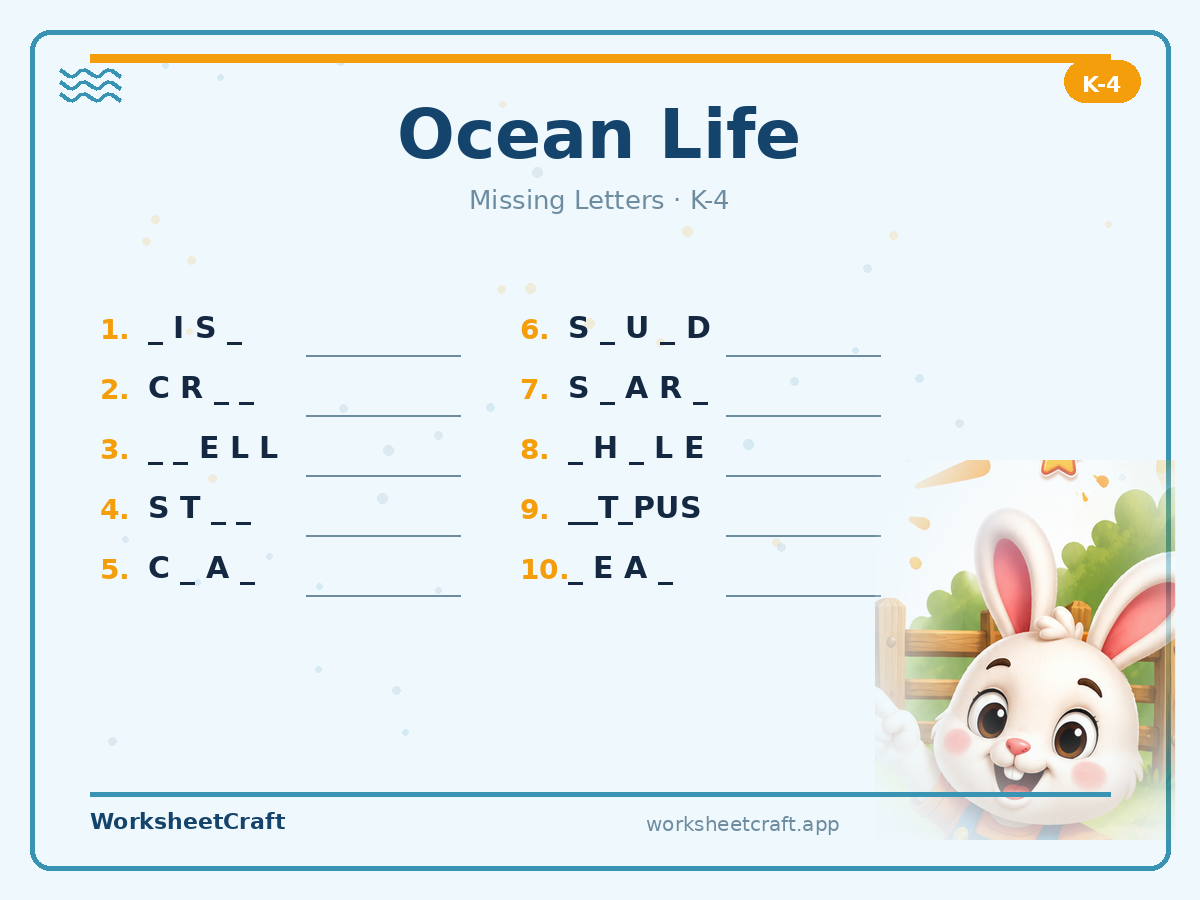 K-4

Ocean Life

Missing Letters · K-4

1. _ I S _

2. C R _ _

3. _ _ E L L

4. S T _ _

5. C _ A _

6. S _ U _ D

7. S _ A R _

8. _ H _ L E

9. __T_PUS

10. _ E A _

WorksheetCraft

worksheetcraft.app